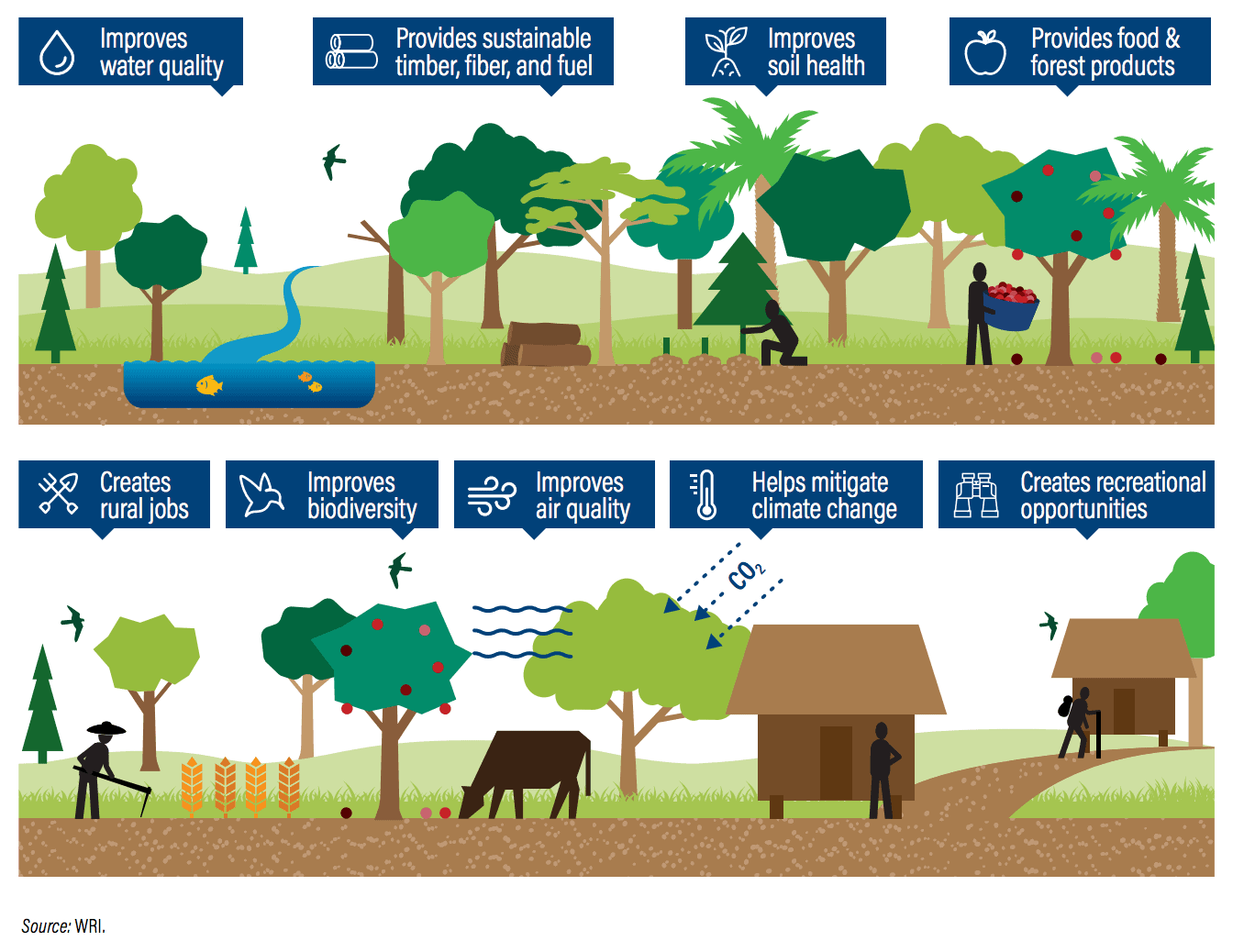 Improves water quality

Provides sustainable timber, fiber, and fuel

Improves soil health

Provides food & forest products

Creates rural jobs

Improves biodiversity

Improves air quality

Helps mitigate climate change

Creates recreational opportunities

$CO_2$

Source: WRI.